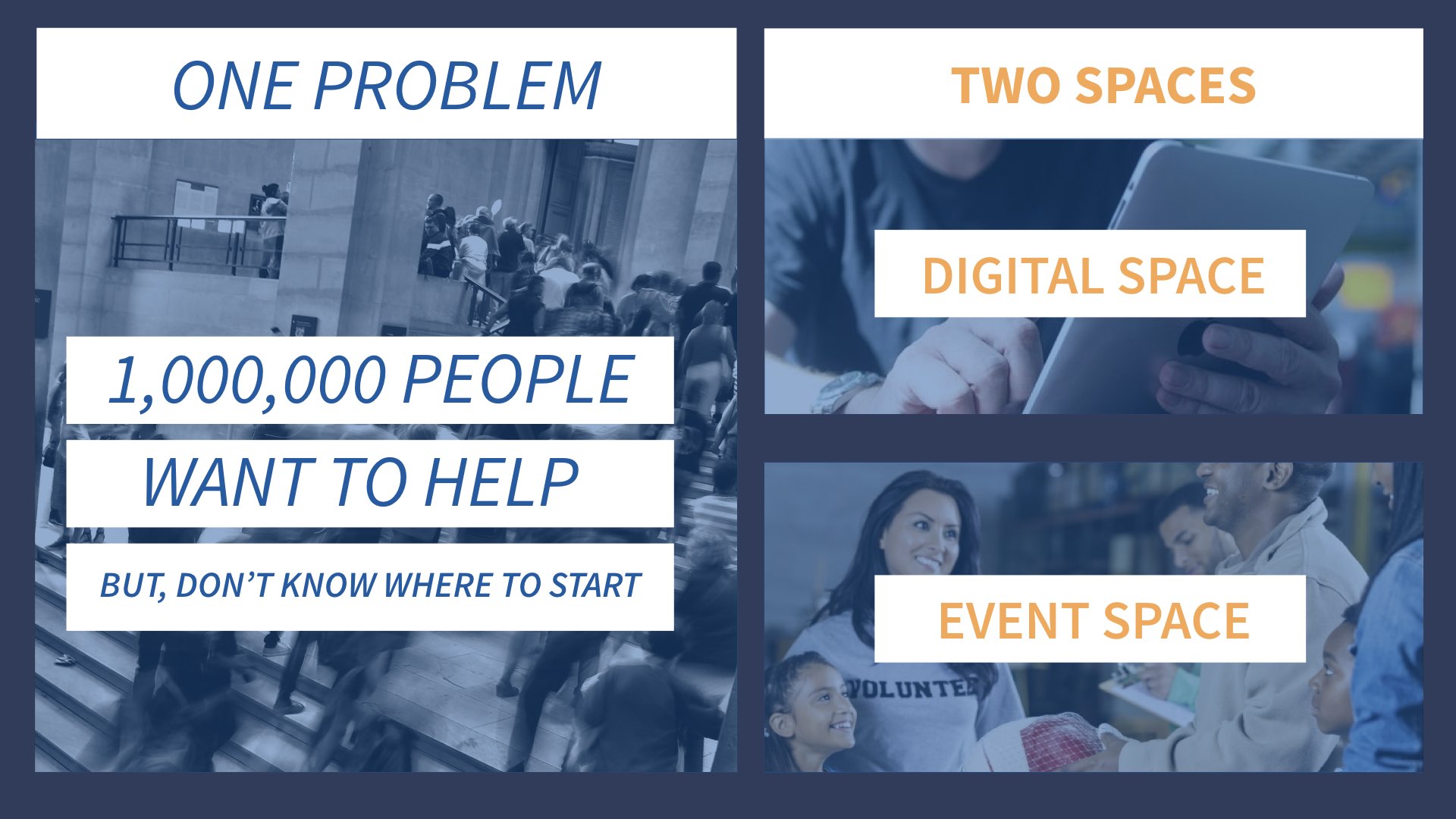 ONE PROBLEM

1,000,000 PEOPLE

WANT TO HELP

BUT, DON'T KNOW WHERE TO START

TWO SPACES

DIGITAL SPACE

EVENT SPACE

VOLUNTEE